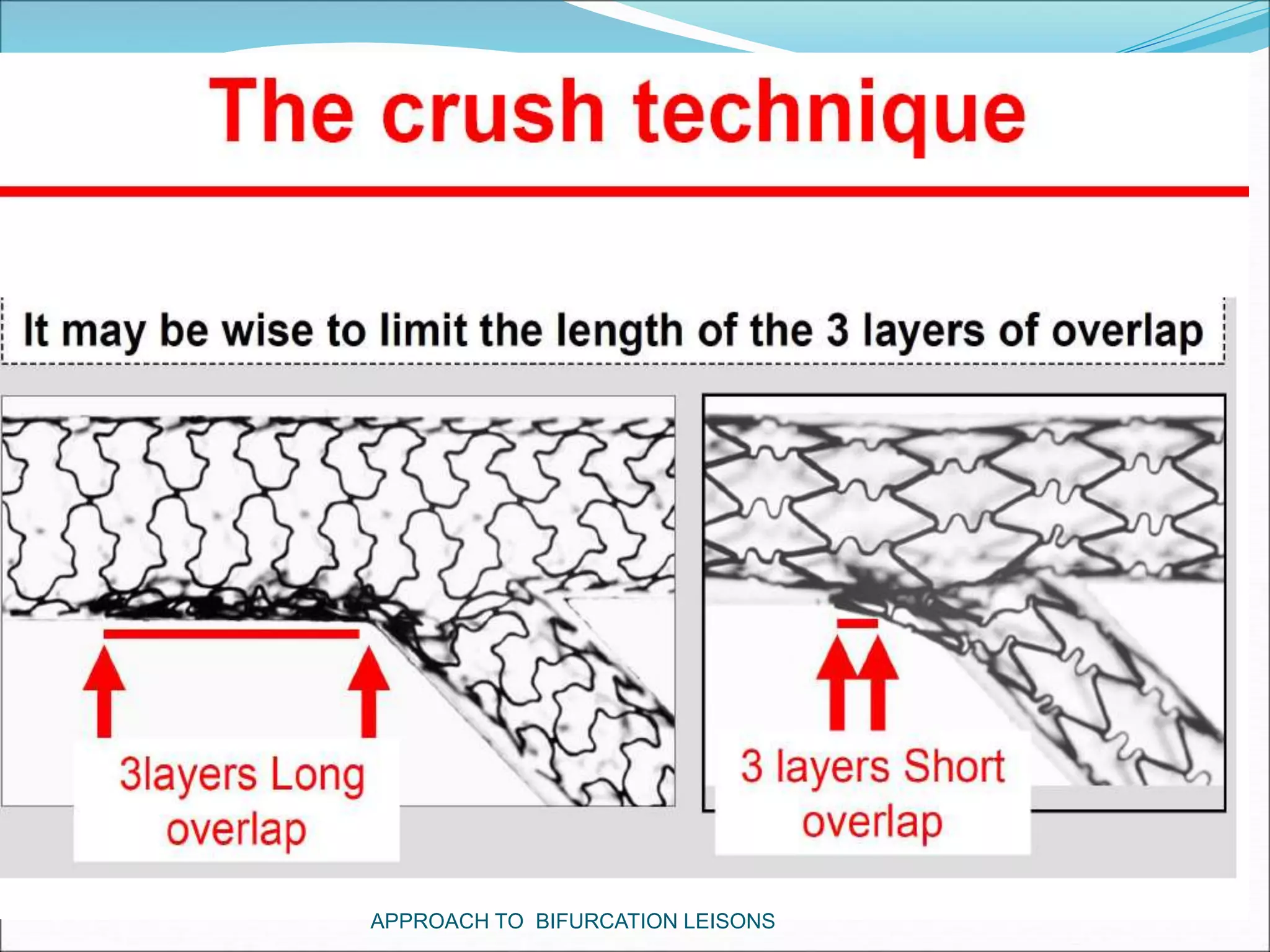 The crush technique

It may be wise to limit the length of the 3 layers of overlap

3layers Long overlap

3 layers Short overlap

APPROACH TO BIFURCATION LEISONS